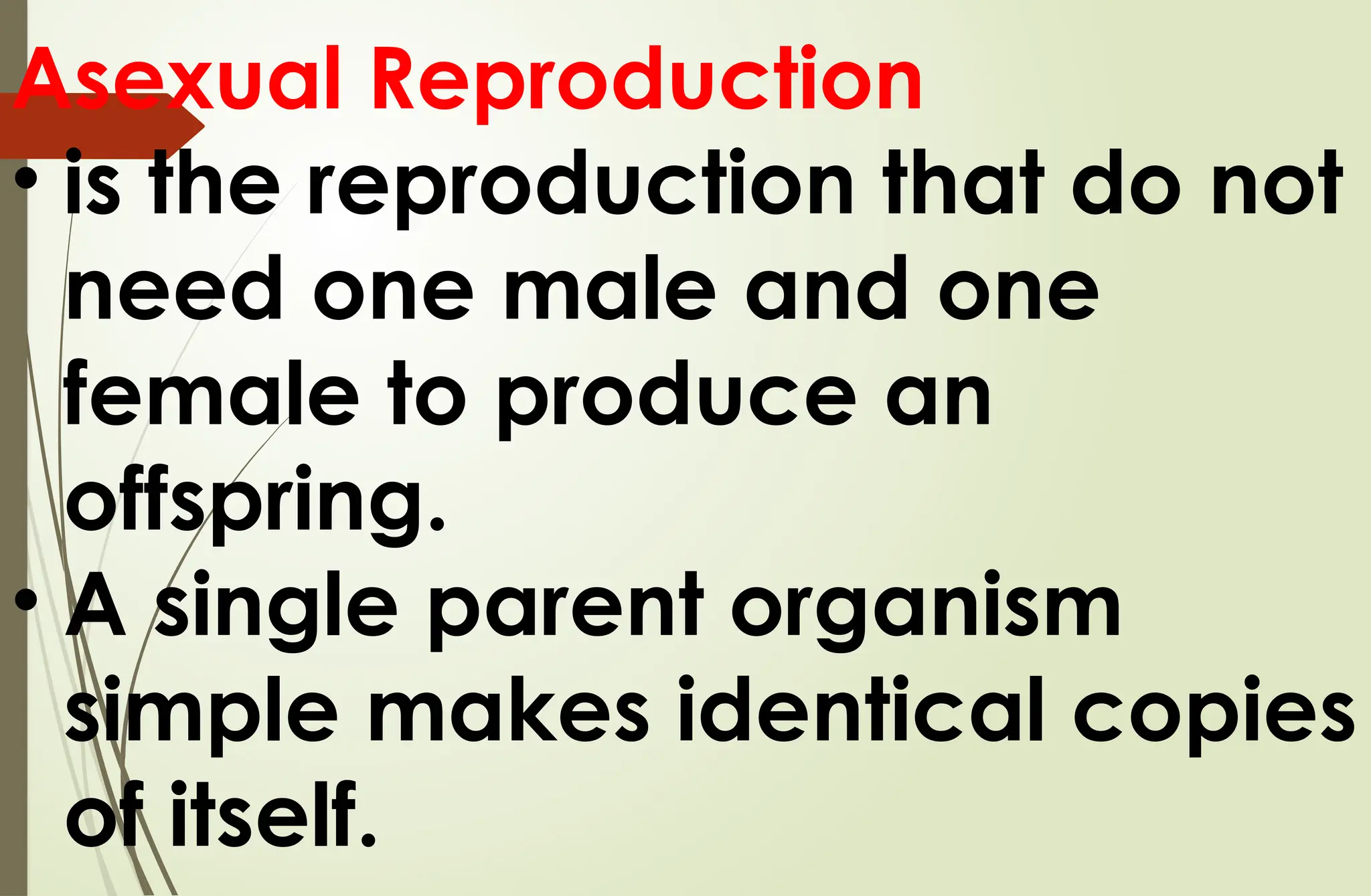 Asexual Reproduction

• is the reproduction that do not need one male and one female to produce an offspring.

• A single parent organism simple makes identical copies of itself.